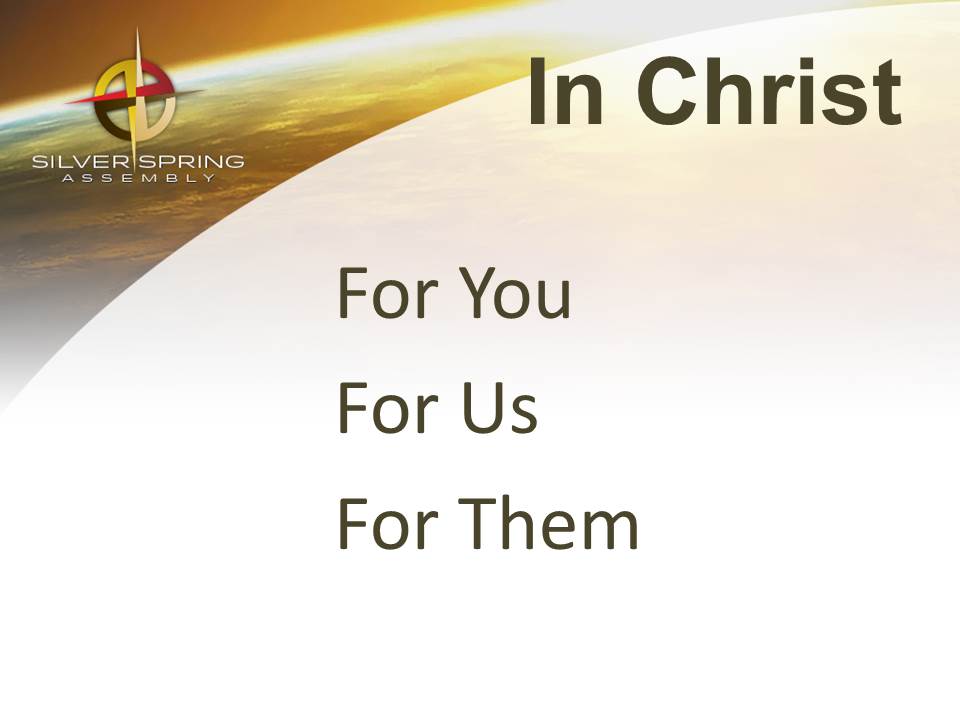 SILVER SPRING
ASSEMBLY

In Christ

For You

For Us

For Them